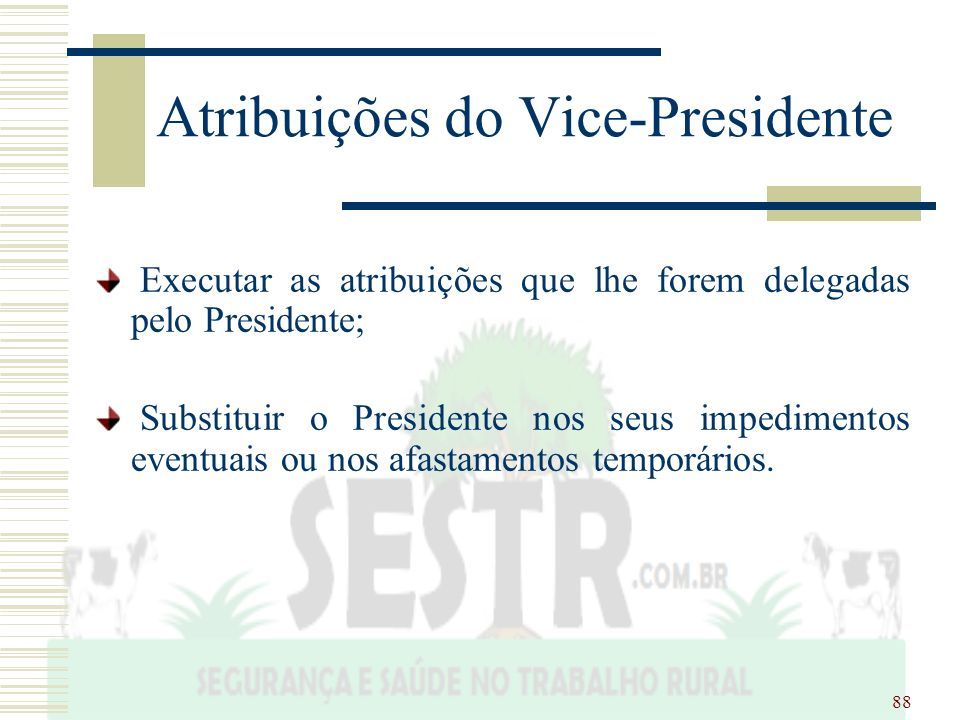 Atribuições do Vice-Presidente

Executar as atribuições que lhe forem delegadas pelo Presidente;

Substituir o Presidente nos seus impedimentos eventuais ou nos afastamentos temporários.

SESTR .COM.BR

SEGURANÇA E SAÚDE NO TRABALHO RURAL

88